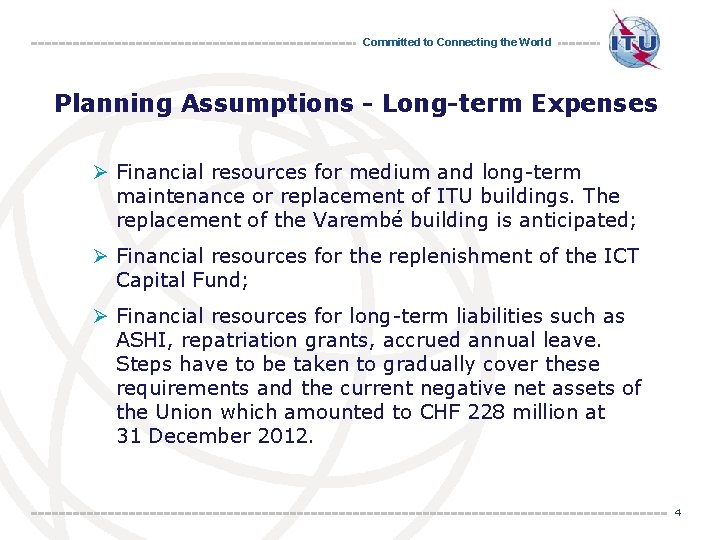 Committed to Connecting the World

ITU

Planning Assumptions - Long-term Expenses

➢ Financial resources for medium and long-term maintenance or replacement of ITU buildings. The replacement of the Varembé building is anticipated;

➢ Financial resources for the replenishment of the ICT Capital Fund;

➢ Financial resources for long-term liabilities such as ASHI, repatriation grants, accrued annual leave. Steps have to be taken to gradually cover these requirements and the current negative net assets of the Union which amounted to CHF 228 million at 31 December 2012.

4